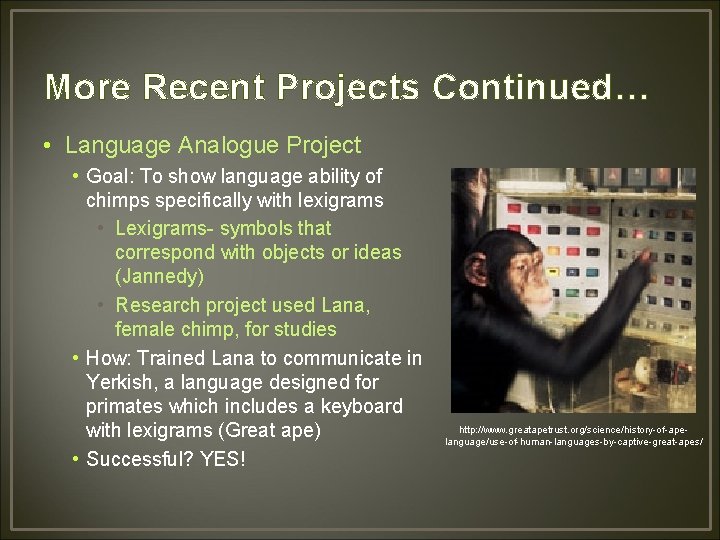 More Recent Projects Continued…

• Language Analogue Project
  • Goal: To show language ability of chimps specifically with lexigrams
    • Lexigrams- symbols that correspond with objects or ideas (Jannedy)
    • Research project used Lana, female chimp, for studies
  • How: Trained Lana to communicate in Yerkish, a language designed for primates which includes a keyboard with lexigrams (Great ape)
  • Successful? YES!

http://www.greatapetrust.org/science/history-of-ape-language/use-of-human-languages-by-captive-great-apes/